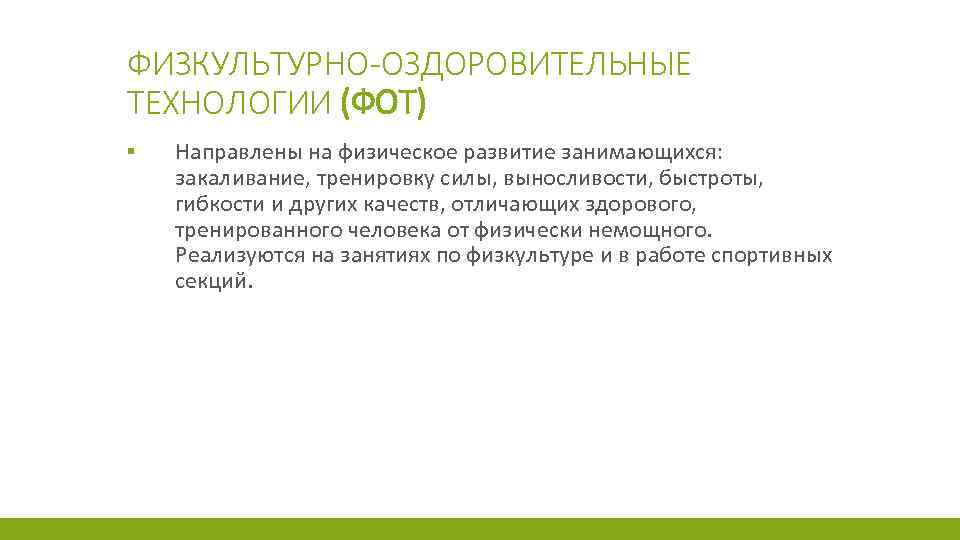 ФИЗКУЛЬТУРНО-ОЗДОРОВИТЕЛЬНЫЕ ТЕХНОЛОГИИ (ФОТ)

▪ Направлены на физическое развитие занимающихся: закаливание, тренировку силы, выносливости, быстроты, гибкости и других качеств, отличающих здорового, тренированного человека от физически немощного. Реализуются на занятиях по физкультуре и в работе спортивных секций.